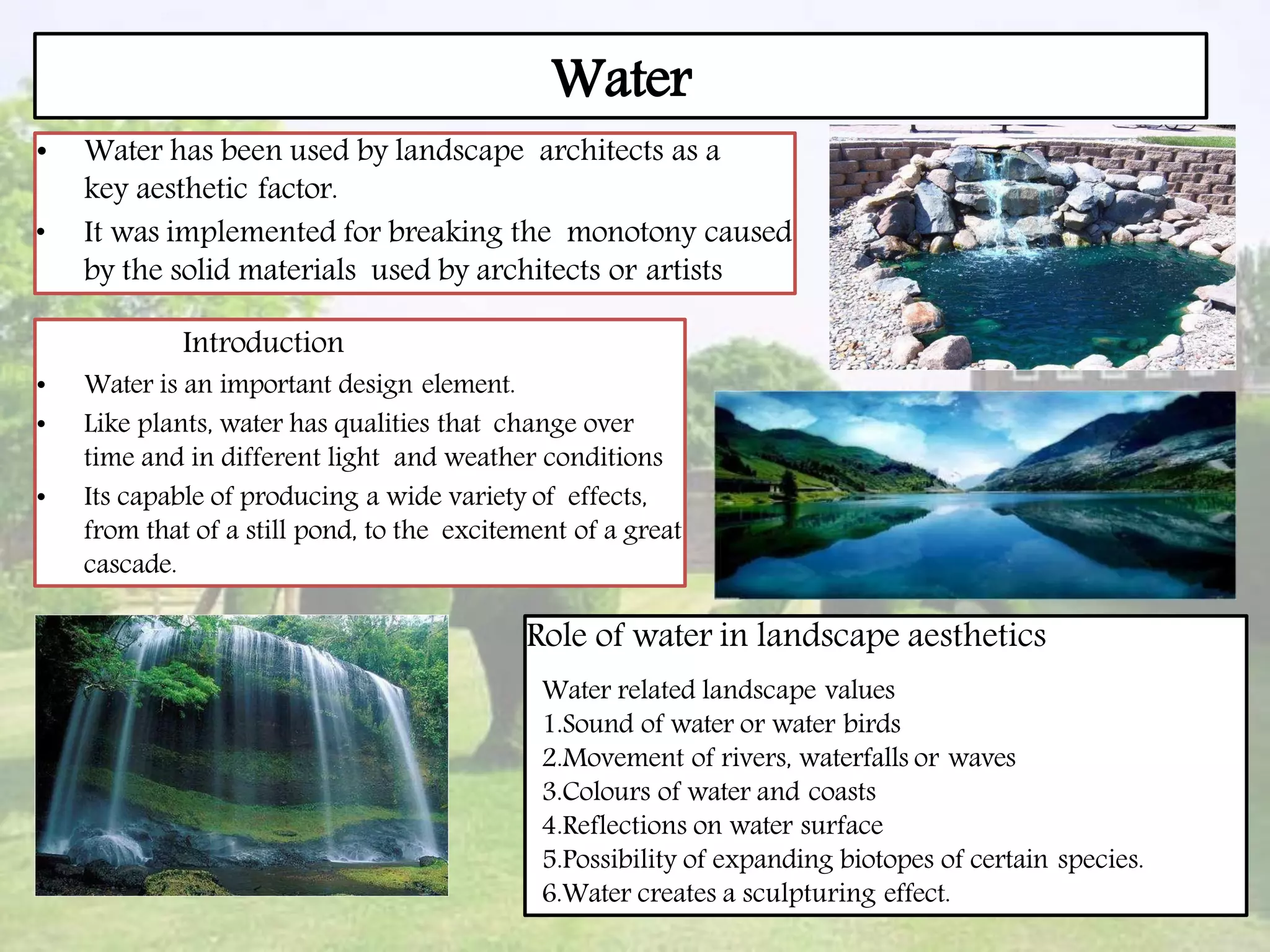 Water

• Water has been used by landscape architects as a key aesthetic factor.
• It was implemented for breaking the monotony caused by the solid materials used by architects or artists

Introduction
• Water is an important design element.
• Like plants, water has qualities that change over time and in different light and weather conditions
• Its capable of producing a wide variety of effects, from that of a still pond, to the excitement of a great cascade.

Role of water in landscape aesthetics

Water related landscape values
1.Sound of water or water birds
2.Movement of rivers, waterfalls or waves
3.Colours of water and coasts
4.Reflections on water surface
5.Possibility of expanding biotopes of certain species.
6.Water creates a sculpturing effect.